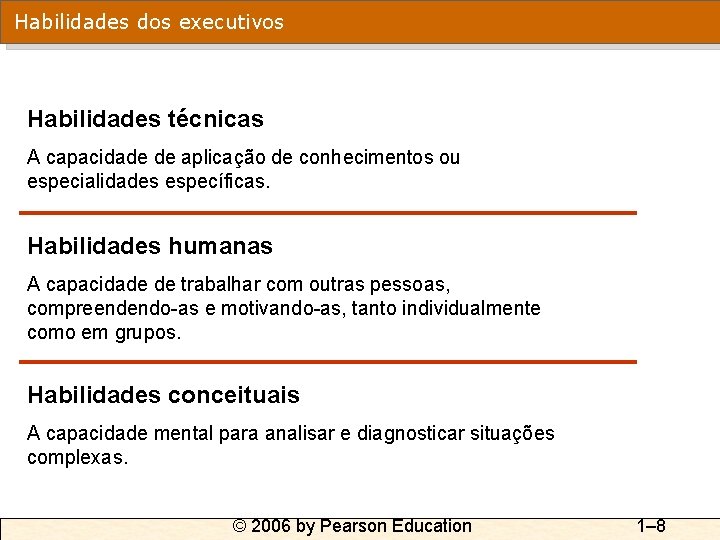 Habilidades dos executivos

Habilidades técnicas

A capacidade de aplicação de conhecimentos ou especialidades específicas.

Habilidades humanas

A capacidade de trabalhar com outras pessoas, compreendendo-as e motivando-as, tanto individualmente como em grupos.

Habilidades conceituais

A capacidade mental para analisar e diagnosticar situações complexas.

© 2006 by Pearson Education

1–8